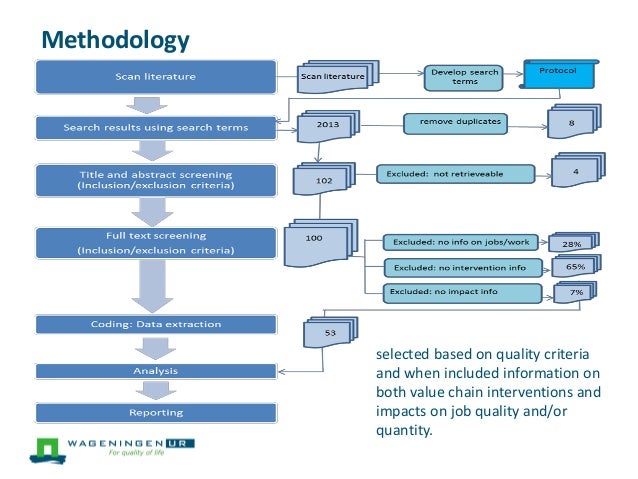 Methodology

Scan literature

Search results using search terms

Title and abstract screening (Inclusion/exclusion criteria)

Full text screening (Inclusion/exclusion criteria)

Coding: Data extraction

Analysis

Reporting

Scan literature

Develop search terms

Protocol

2013

remove duplicates

8

102

Excluded: not retrieveable

4

100

Excluded: no info on jobs/work

28%

Excluded: no intervention info

65%

Excluded: no impact info

7%

53

selected based on quality criteria and when included information on both value chain interventions and impacts on job quality and/or quantity.

WAGENINGEN UR
For quality of life